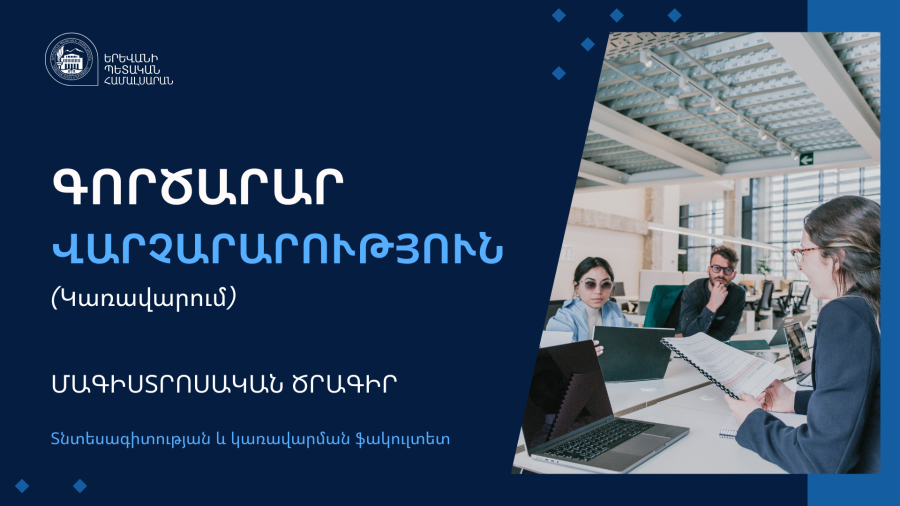 ԵՐԵՎԱՆԻ ՊԵՏԱԿԱՆ ՀԱՄԱԼՍԱՐԱՆ

ԳՈՐԾԱՐԱՐ ՎԱՐՉԱՐԱՐՈՒԹՅՈՒՆ

(Կառավարում)

ՄԱԳԻՍՏՐՈՍԱԿԱՆ ԾՐԱԳԻՐ

Տնտեսագիտության և կառավարման ֆակուլտետ